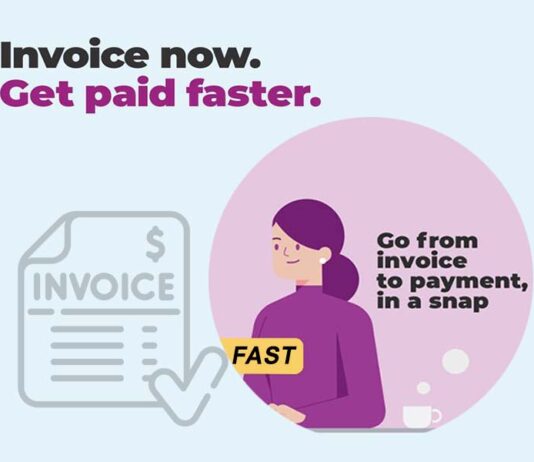 Invoice now.
Get paid faster.

$
INVOICE

FAST

Go from invoice to payment, in a snap